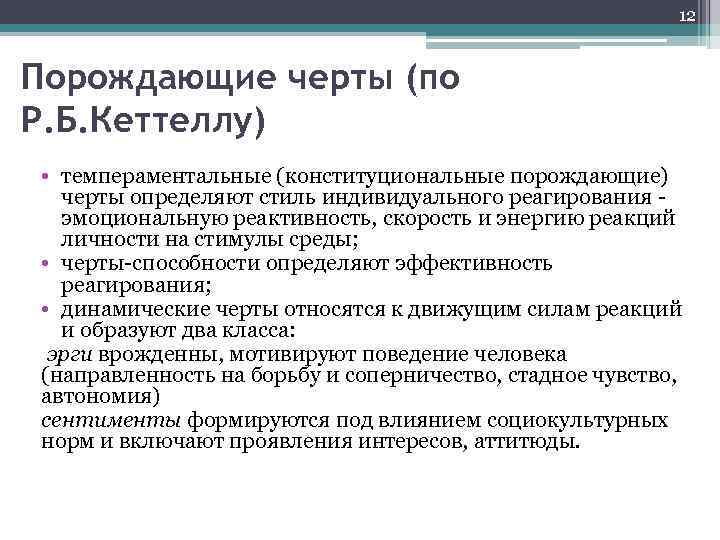 12

Порождающие черты (по Р.Б.Кеттеллу)

• темпераментальные (конституциональные порождающие) черты определяют стиль индивидуального реагирования - эмоциональную реактивность, скорость и энергию реакций личности на стимулы среды;
• черты-способности определяют эффективность реагирования;
• динамические черты относятся к движущим силам реакций и образуют два класса:
эрги врожденны, мотивируют поведение человека (направленность на борьбу и соперничество, стадное чувство, автономия)
сентименты формируются под влиянием социокультурных норм и включают проявления интересов, аттитюды.